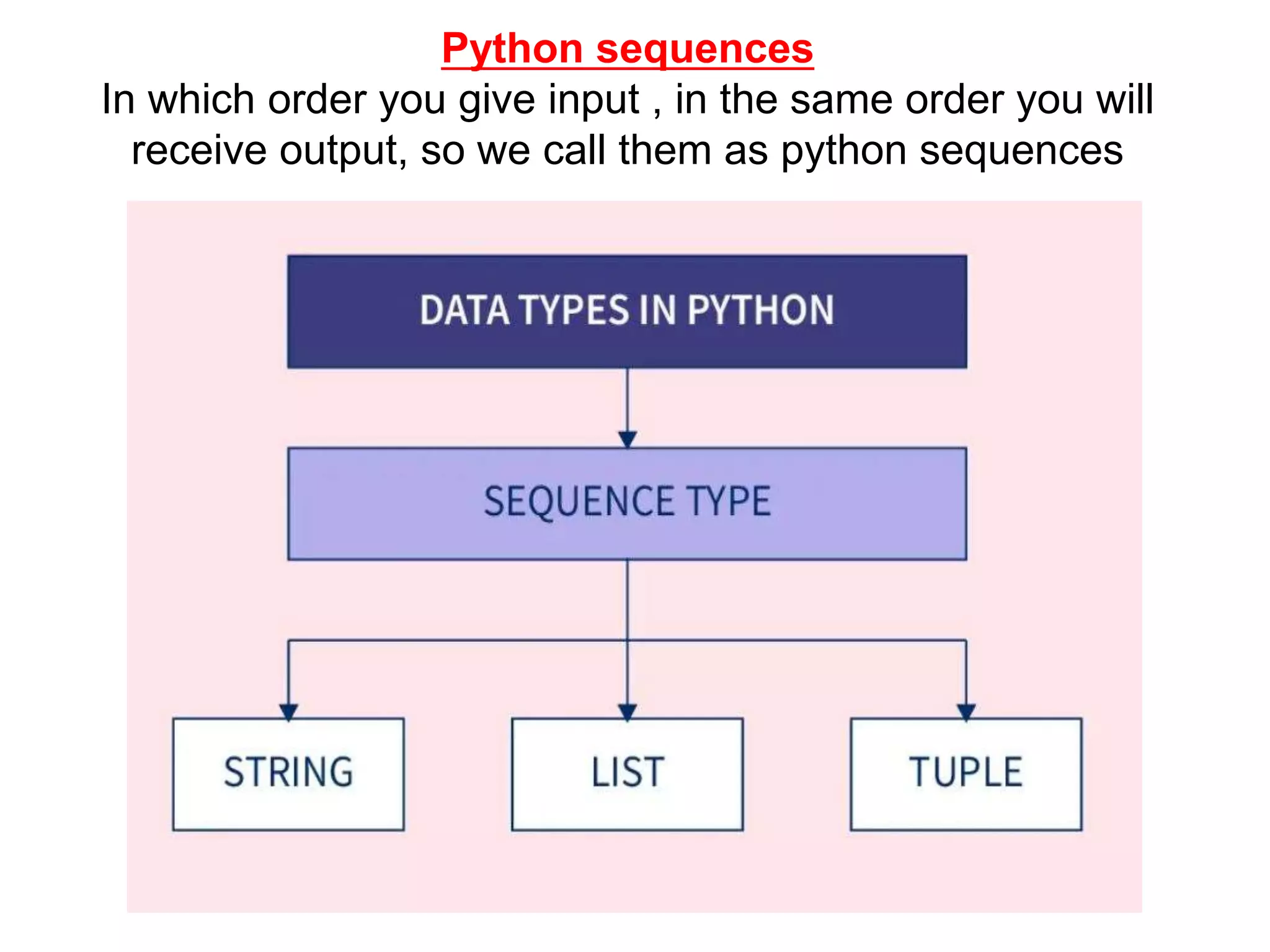 Python sequences
In which order you give input , in the same order you will receive output, so we call them as python sequences

DATA TYPES IN PYTHON

SEQUENCE TYPE

STRING

LIST

TUPLE